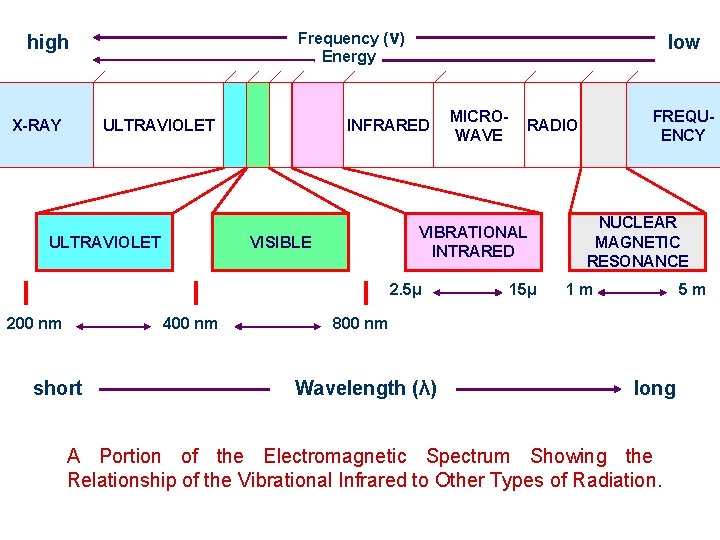 high Frequency (ν) low
Energy

X-RAY ULTRAVIOLET INFRARED MICRO-WAVE RADIO FREQU-ENCY

ULTRAVIOLET VISIBLE VIBRATIONAL INTRARED NUCLEAR MAGNETIC RESONANCE

2.5μ 15μ 1 m 5 m

200 nm 400 nm 800 nm

short Wavelength (λ) long

A Portion of the Electromagnetic Spectrum Showing the Relationship of the Vibrational Infrared to Other Types of Radiation.